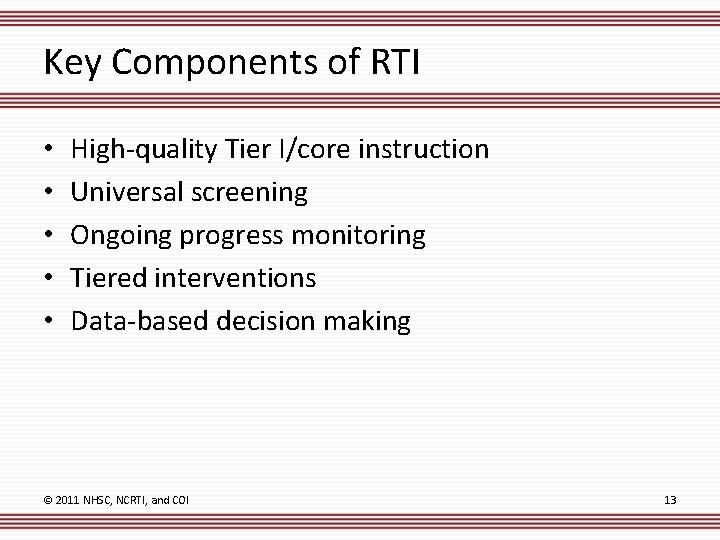 Key Components of RTI

• High-quality Tier I/core instruction
• Universal screening
• Ongoing progress monitoring
• Tiered interventions
• Data-based decision making

© 2011 NHSC, NCRTI, and COI

13